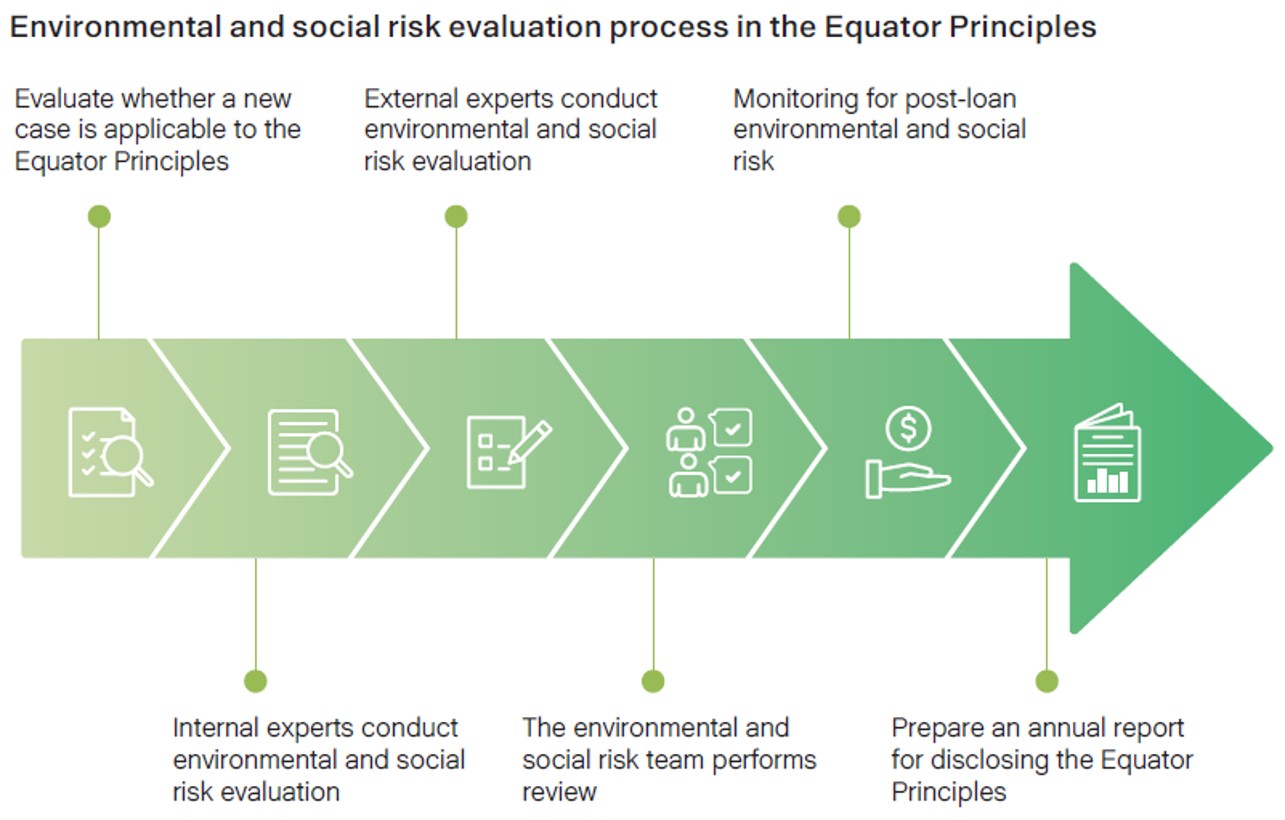 Environmental and social risk evaluation process in the Equator Principles

Evaluate whether a new case is applicable to the Equator Principles

External experts conduct environmental and social risk evaluation

Monitoring for post-loan environmental and social risk

Internal experts conduct environmental and social risk evaluation

The environmental and social risk team performs review

Prepare an annual report for disclosing the Equator Principles